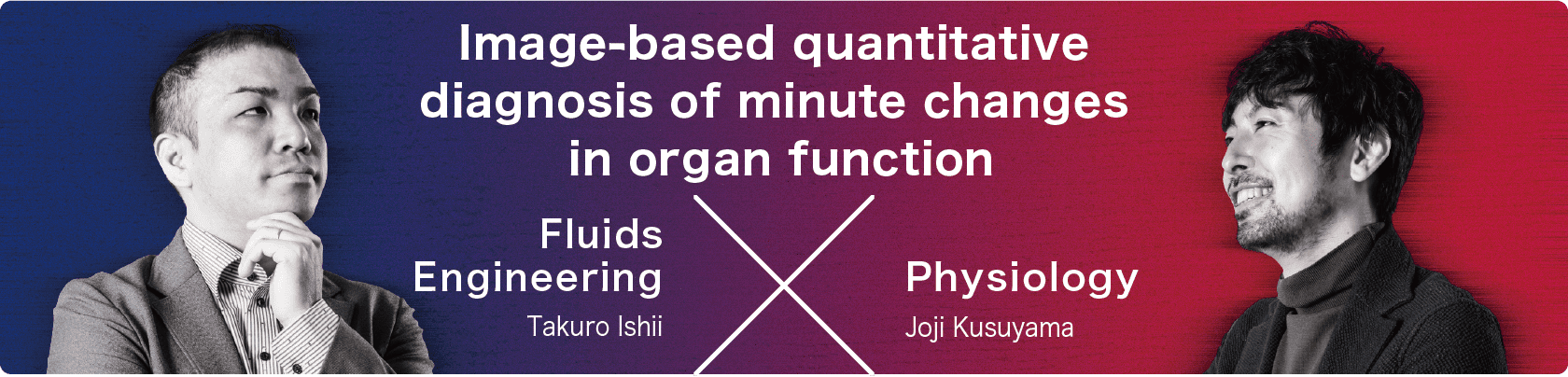 Image-based quantitative diagnosis of minute changes in organ function

Fluids Engineering

Takuro Ishii

Physiology

Joji Kusuyama